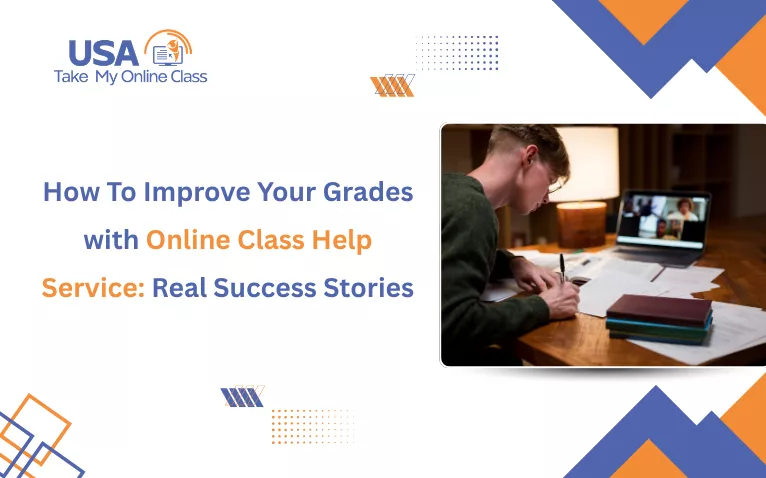 USA
Take My Online Class

How To Improve Your Grades with Online Class Help Service: Real Success Stories